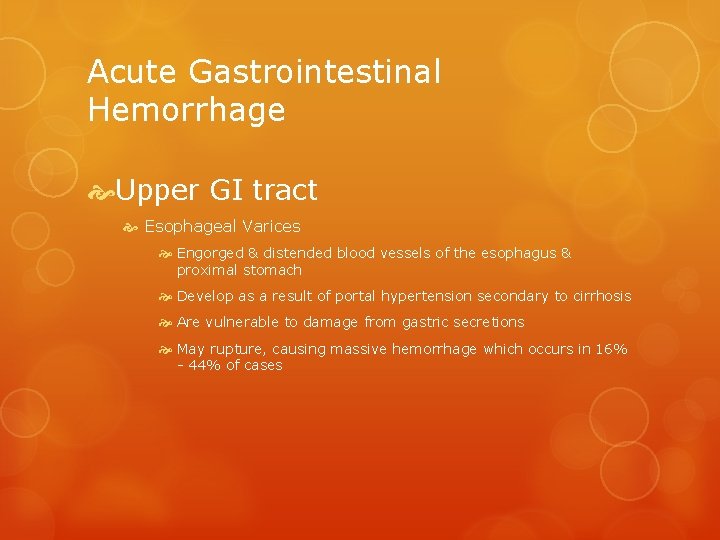 Acute Gastrointestinal Hemorrhage

Upper GI tract

Esophageal Varices

Engorged & distended blood vessels of the esophagus & proximal stomach

Develop as a result of portal hypertension secondary to cirrhosis

Are vulnerable to damage from gastric secretions

May rupture, causing massive hemorrhage which occurs in 16% - 44% of cases